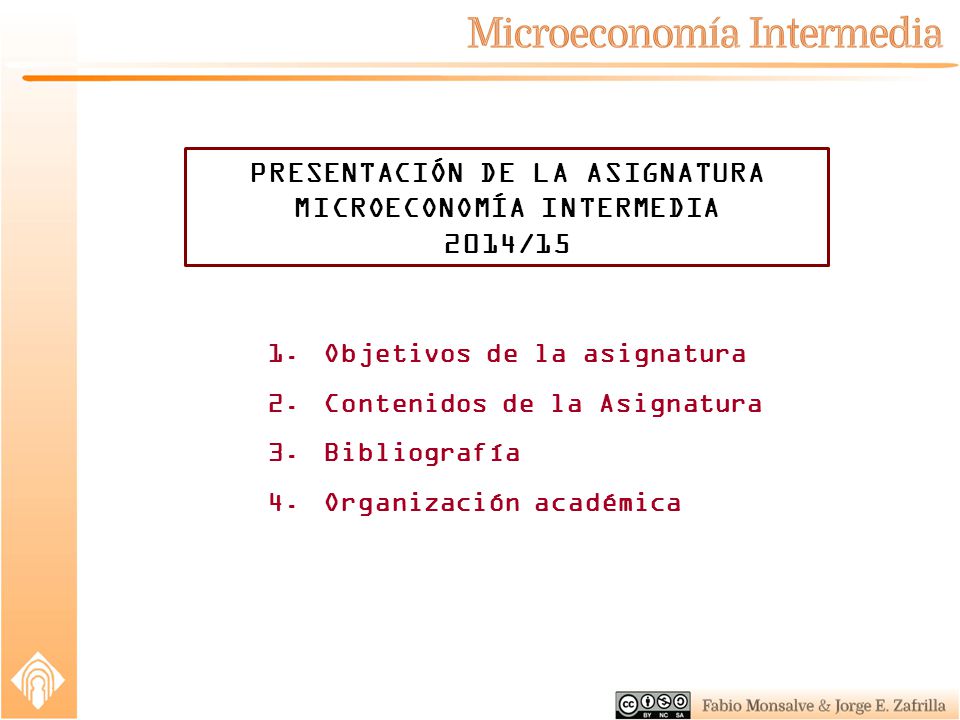 Microeconomía Intermedia

PRESENTACIÓN DE LA ASIGNATURA
MICROECONOMÍA INTERMEDIA
2014/15

1. Objetivos de la asignatura
2. Contenidos de la Asignatura
3. Bibliografía
4. Organización académica

cc BY NC SA

Fabio Monsalve & Jorge E. Zafrilla